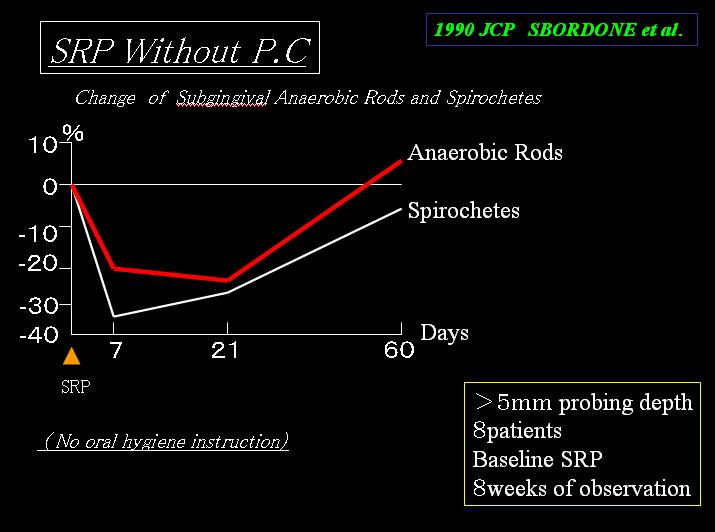 SRP Without P.C

1990 JCP SBORDONE et al.

Change of Subgingival Anaerobic Rods and Spirochetes

%
10
0
-10
-20
-30
-40

Anaerobic Rods
Spirochetes

7
21
60
Days

SRP

(No oral hygiene instruction)

＞5mm probing depth
8patients
Baseline SRP
8weeks of observation